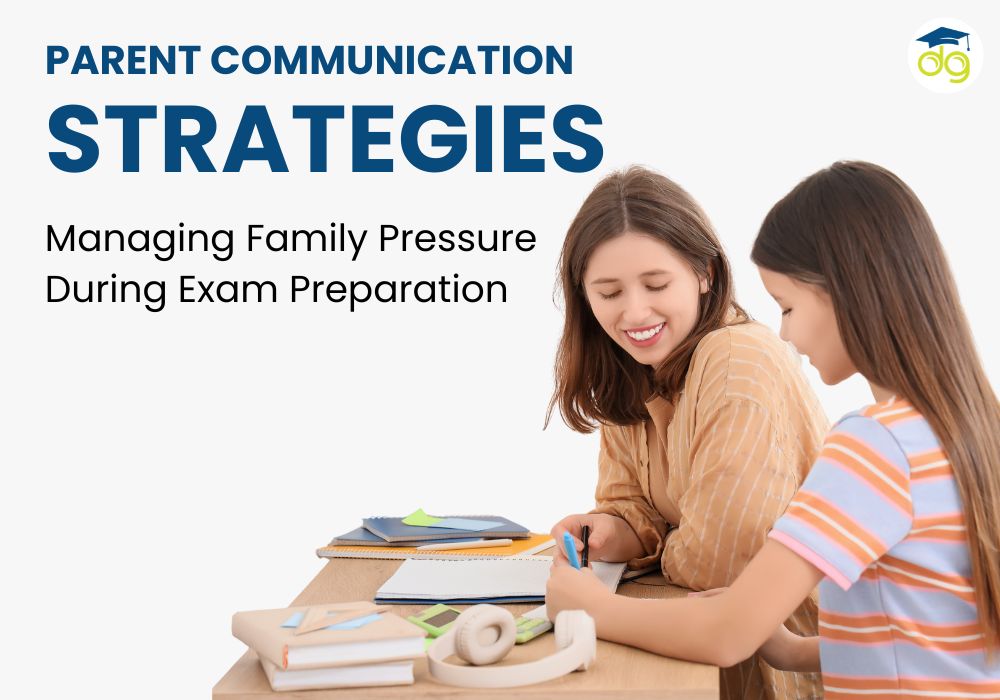 PARENT COMMUNICATION
STRATEGIES

Managing Family Pressure During Exam Preparation

dg